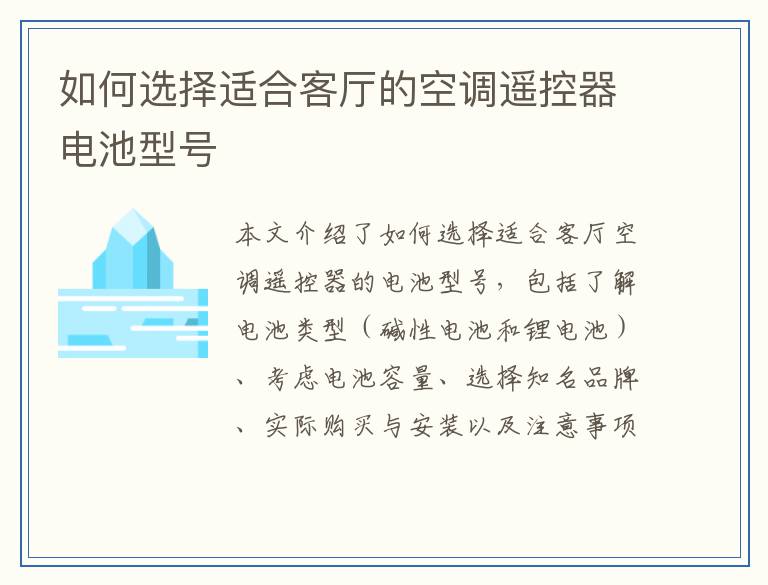 如何选择适合客厅的空调遥控器电池型号

本文介绍了如何选择适合客厅空调遥控器的电池型号，包括了解电池类型（碱性电池和锂电池）、考虑电池容量、选择知名品牌、实际购买与安装以及注意事项